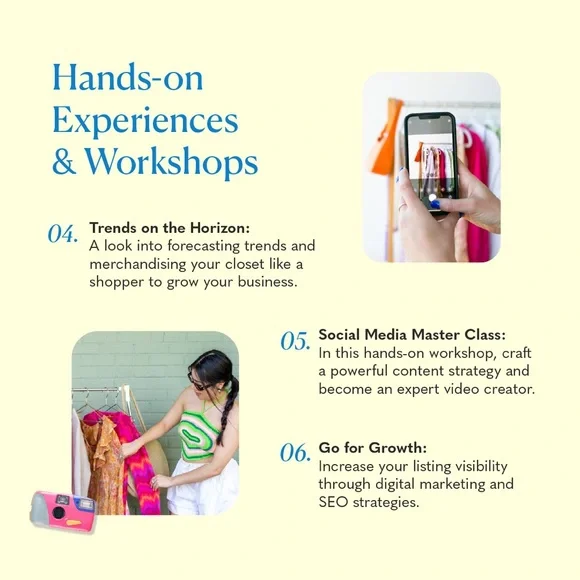 Hands-on Experiences & Workshops

04. Trends on the Horizon:
A look into forecasting trends and merchandising your closet like a shopper to grow your business.

05. Social Media Master Class:
In this hands-on workshop, craft a powerful content strategy and become an expert video creator.

06. Go for Growth:
Increase your listing visibility through digital marketing and SEO strategies.